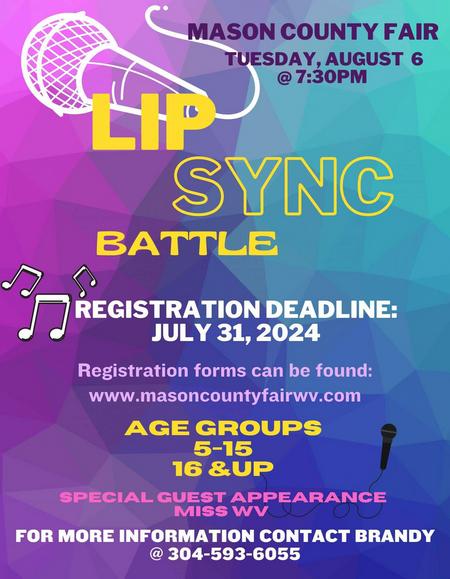 MASON COUNTY FAIR
TUESDAY, AUGUST 6
@ 7:30PM

LIP
SYNC
BATTLE

REGISTRATION DEADLINE:
JULY 31, 2024

Registration forms can be found:
www.masoncountyfairwv.com

AGE GROUPS
5-15
16 &UP

SPECIAL GUEST APPEARANCE
MISS WV

FOR MORE INFORMATION CONTACT BRANDY
@ 304-593-6055